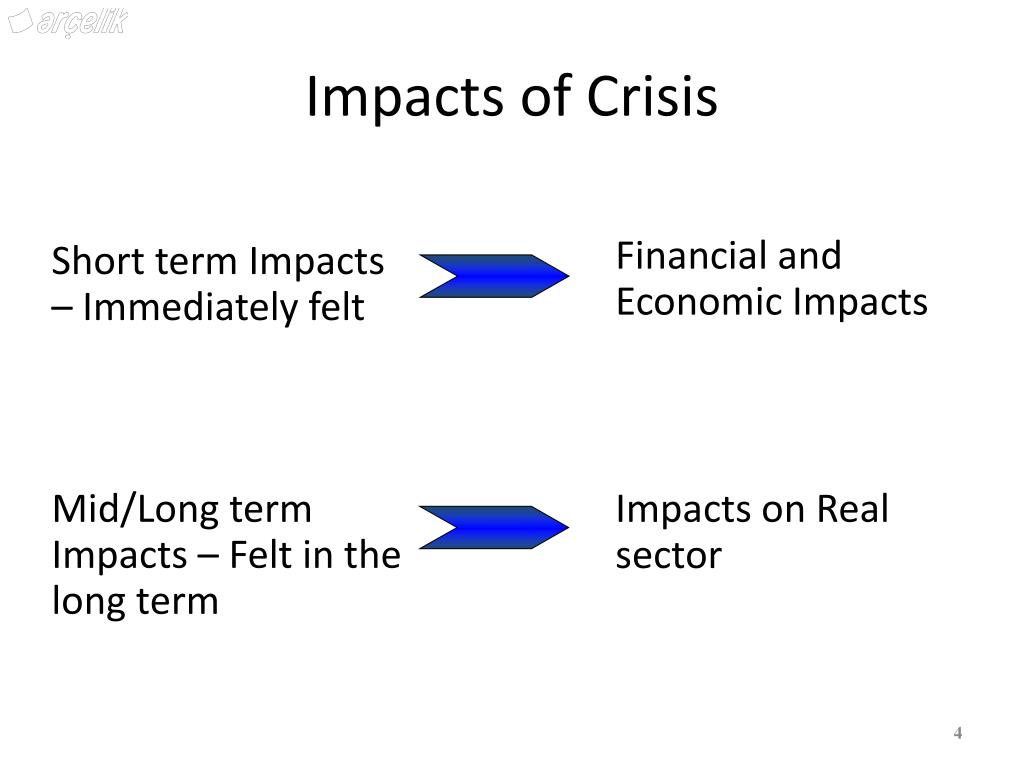 arçelik

Impacts of Crisis

Short term Impacts – Immediately felt

Financial and Economic Impacts

Mid/Long term Impacts – Felt in the long term

Impacts on Real sector

4